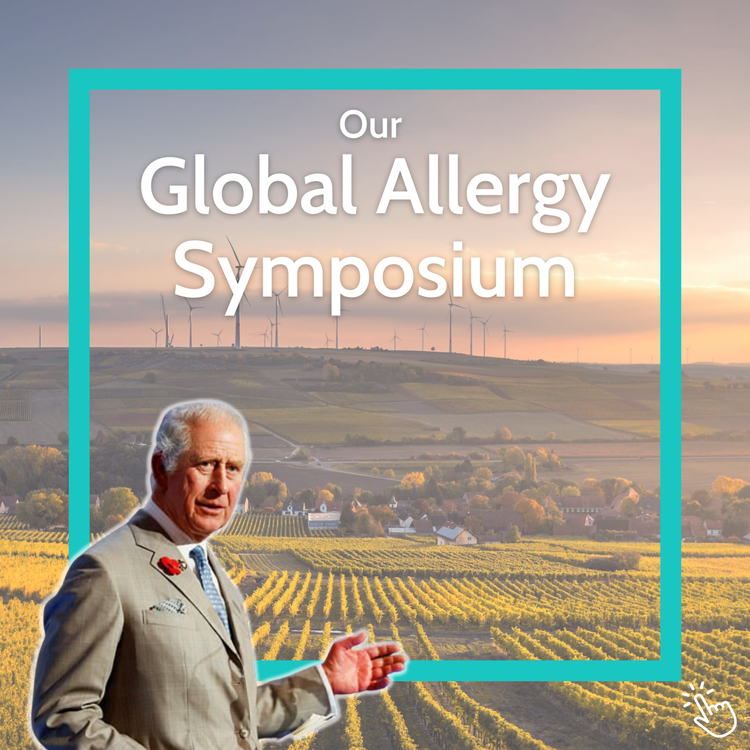 Our
Global Allergy
Symposium